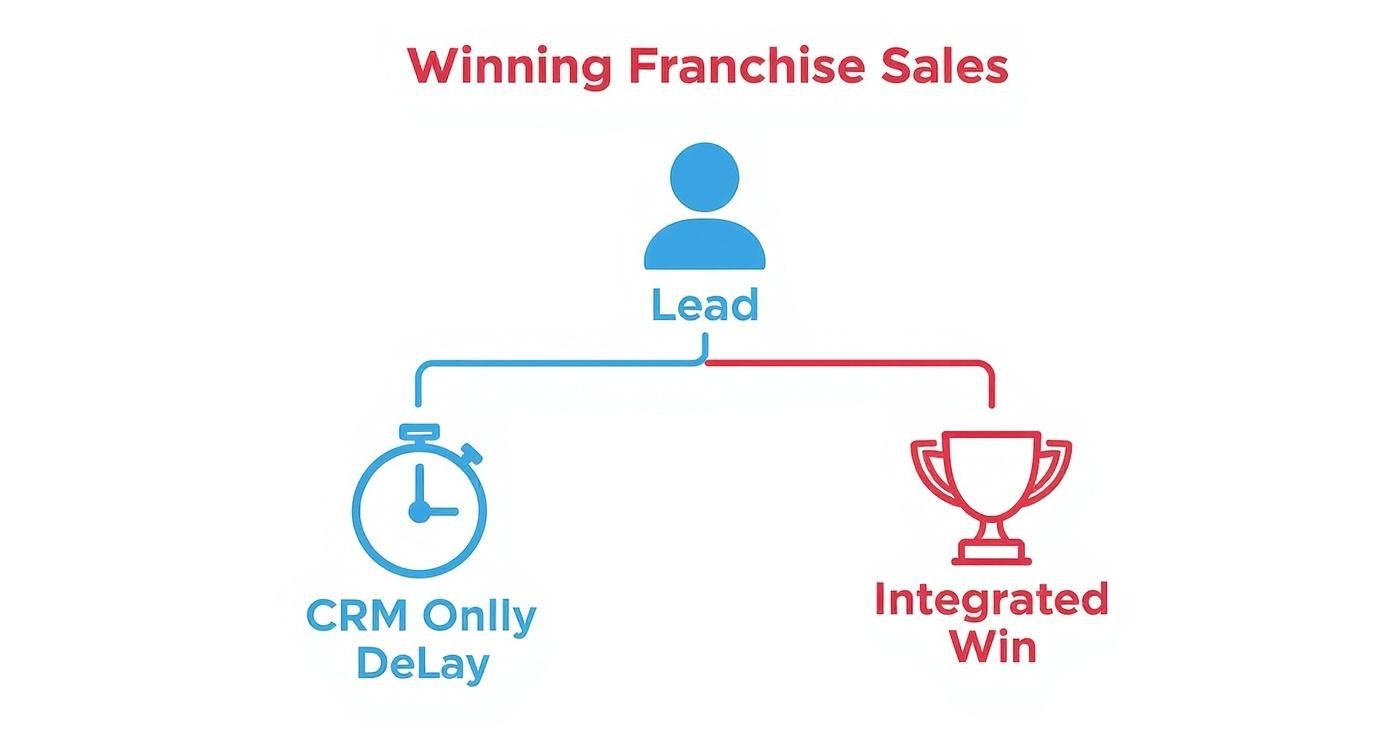 Winning Franchise Sales

Lead

CRM Onlly DeLay

Integrated Win